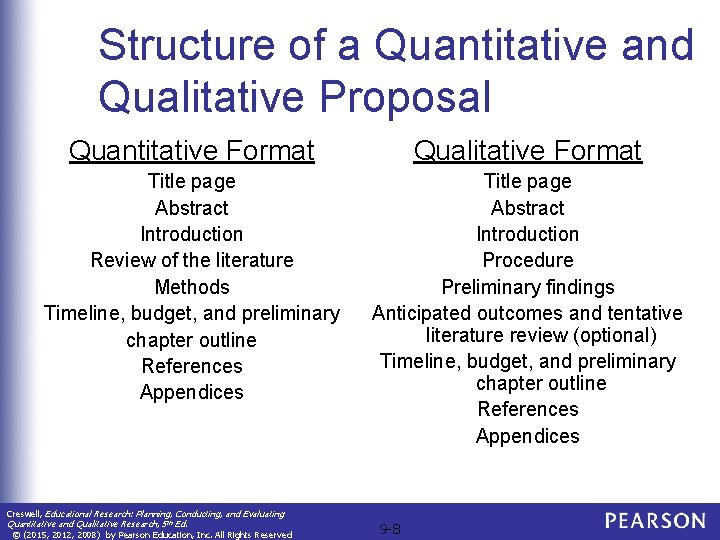 Structure of a Quantitative and Qualitative Proposal

Quantitative Format
Title page
Abstract
Introduction
Review of the literature
Methods
Timeline, budget, and preliminary chapter outline
References
Appendices

Qualitative Format
Title page
Abstract
Introduction
Procedure
Preliminary findings
Anticipated outcomes and tentative literature review (optional)
Timeline, budget, and preliminary chapter outline
References
Appendices

Creswell, Educational Research: Planning, Conducting, and Evaluating Quantitative and Qualitative Research, 5th Ed.
© (2015, 2012, 2008) by Pearson Education, Inc. All Rights Reserved

9-8

PEARSON